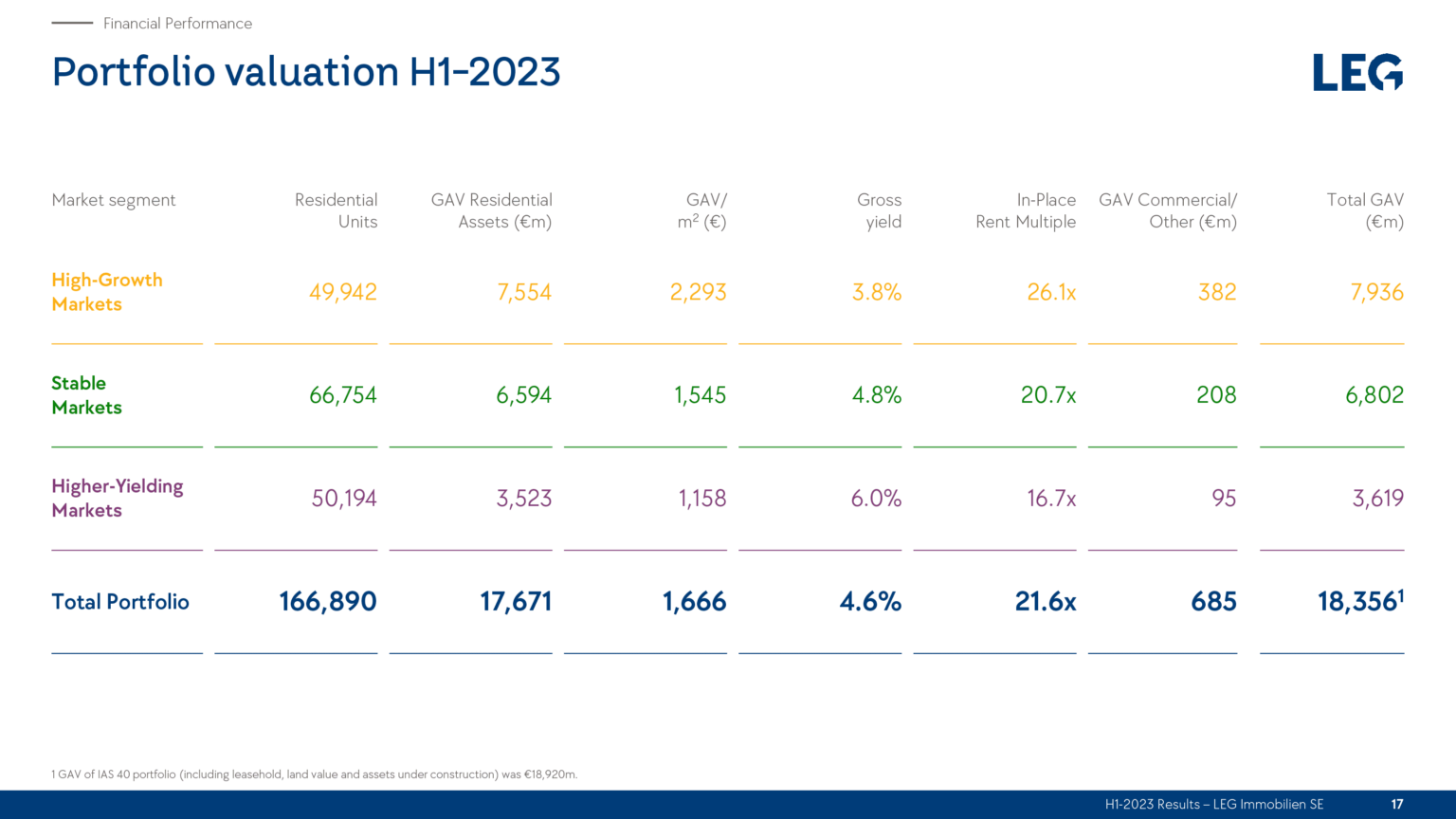 Financial Performance

Portfolio valuation H1-2023

LEG

| Market segment | Residential Units | GAV Residential Assets (€m) | GAV/ $m^2$ (€) | Gross yield | In-Place Rent Multiple | GAV Commercial/ Other (€m) | Total GAV (€m) |
|---|---|---|---|---|---|---|---|
| High-Growth Markets | 49,942 | 7,554 | 2,293 | 3.8% | 26.1x | 382 | 7,936 |
| Stable Markets | 66,754 | 6,594 | 1,545 | 4.8% | 20.7x | 208 | 6,802 |
| Higher-Yielding Markets | 50,194 | 3,523 | 1,158 | 6.0% | 16.7x | 95 | 3,619 |
| Total Portfolio | 166,890 | 17,671 | 1,666 | 4.6% | 21.6x | 685 | 18,356$^1$ |

1 GAV of IAS 40 portfolio (including leasehold, land value and assets under construction) was €18,920m.

H1-2023 Results – LEG Immobilien SE 17